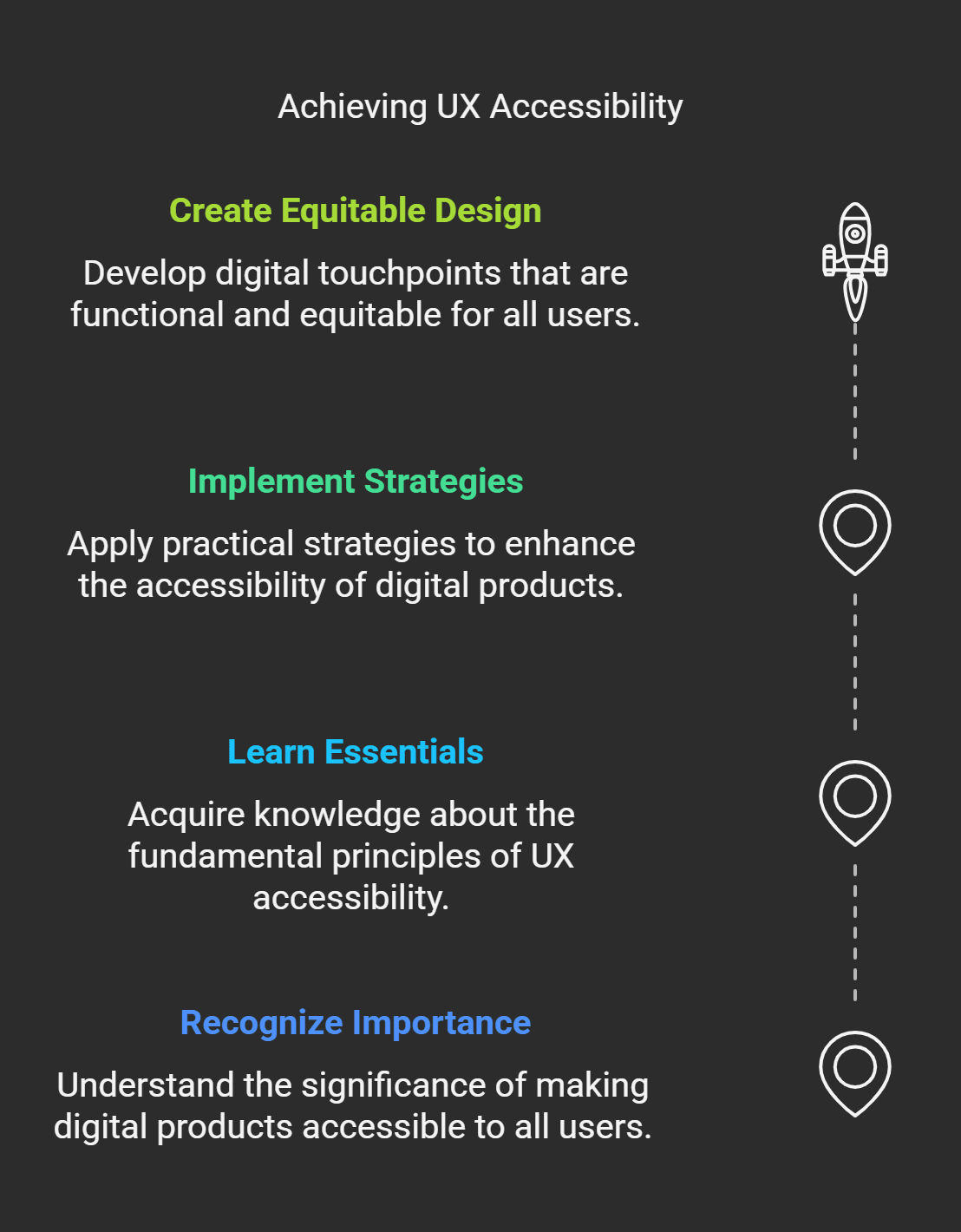 Achieving UX Accessibility

Create Equitable Design

Develop digital touchpoints that are functional and equitable for all users.

Implement Strategies

Apply practical strategies to enhance the accessibility of digital products.

Learn Essentials

Acquire knowledge about the fundamental principles of UX accessibility.

Recognize Importance

Understand the significance of making digital products accessible to all users.